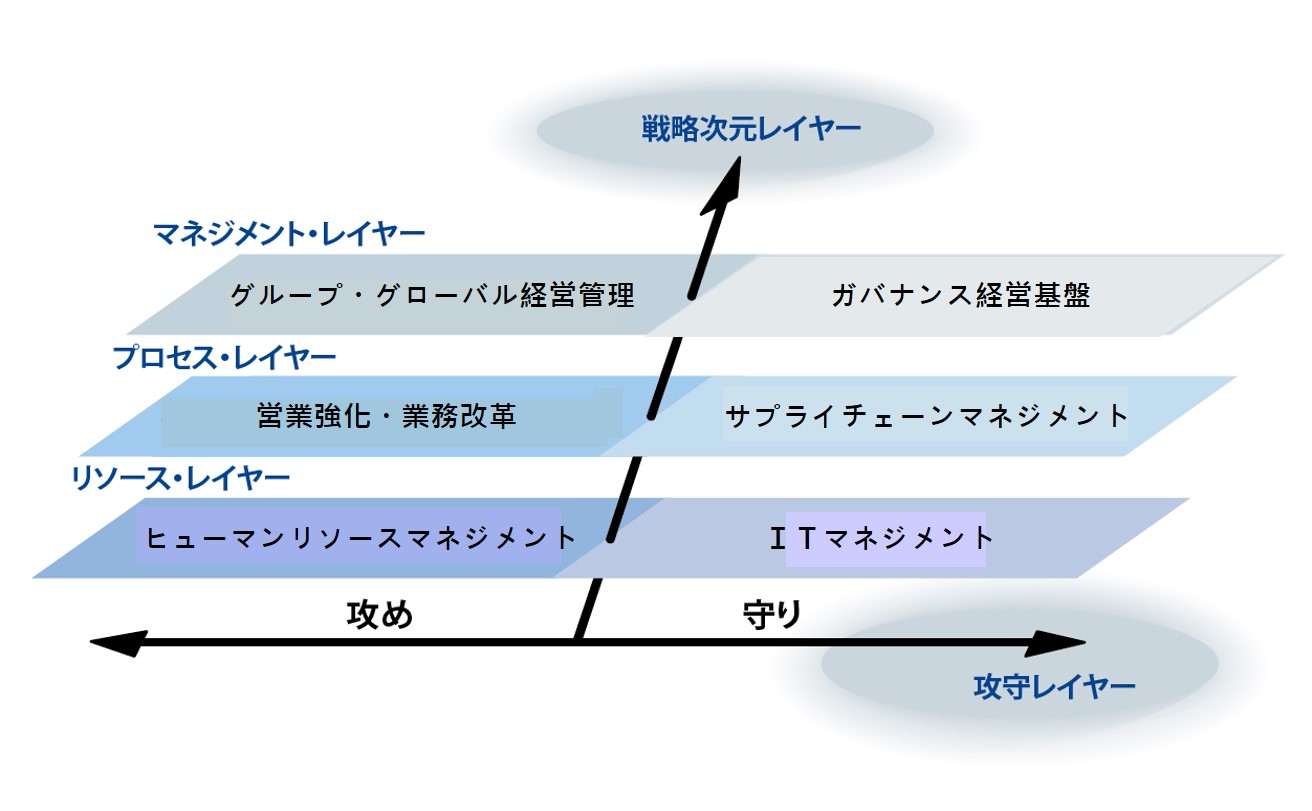 戦略次元レイヤー

マネジメント・レイヤー

グループ・グローバル経営管理

ガバナンス経営基盤

プロセス・レイヤー

営業強化・業務改革

サプライチェーンマネジメント

リソース・レイヤー

ヒューマンリソースマネジメント

ＩＴマネジメント

攻め

守り

攻守レイヤー